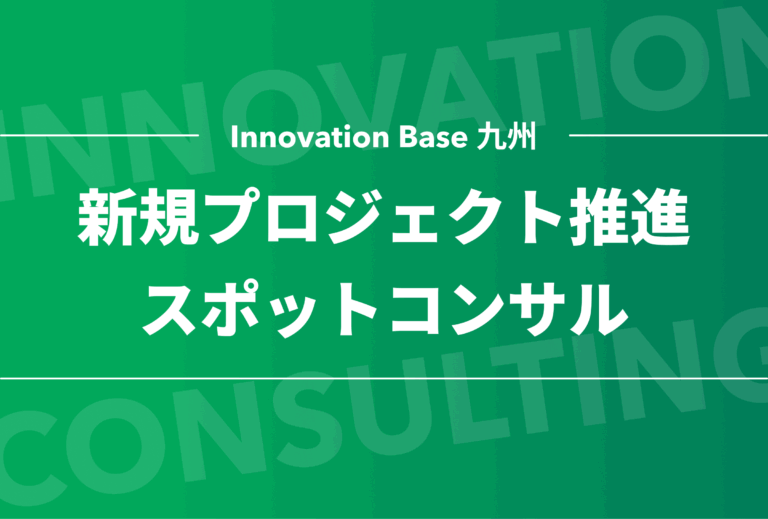 INNOVATION

Innovation Base 九州

新規プロジェクト推進
スポットコンサル

CONSULTING